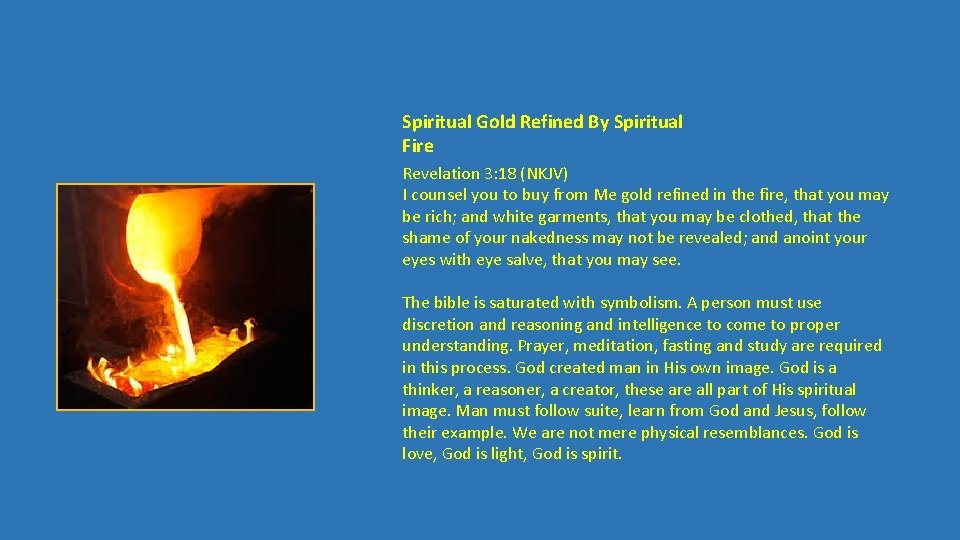 Spiritual Gold Refined By Spiritual Fire

Revelation 3:18 (NKJV)
I counsel you to buy from Me gold refined in the fire, that you may be rich; and white garments, that you may be clothed, that the shame of your nakedness may not be revealed; and anoint your eyes with eye salve, that you may see.

The bible is saturated with symbolism. A person must use discretion and reasoning and intelligence to come to proper understanding. Prayer, meditation, fasting and study are required in this process. God created man in His own image. God is a thinker, a reasoner, a creator, these are all part of His spiritual image. Man must follow suite, learn from God and Jesus, follow their example. We are not mere physical resemblances. God is love, God is light, God is spirit.